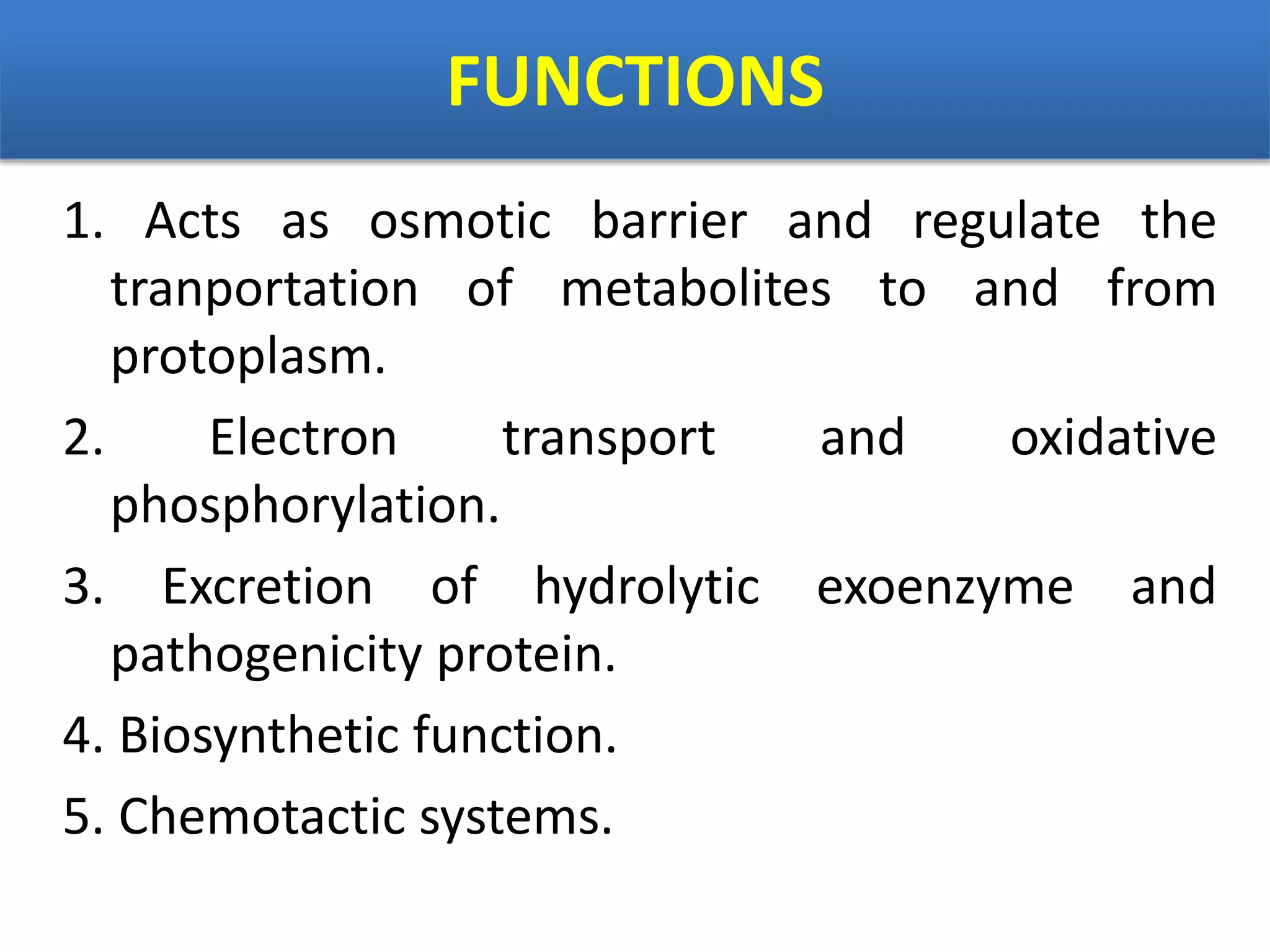 FUNCTIONS

1. Acts as osmotic barrier and regulate the tranportation of metabolites to and from protoplasm.

2. Electron transport and oxidative phosphorylation.

3. Excretion of hydrolytic exoenzyme and pathogenicity protein.

4. Biosynthetic function.

5. Chemotactic systems.